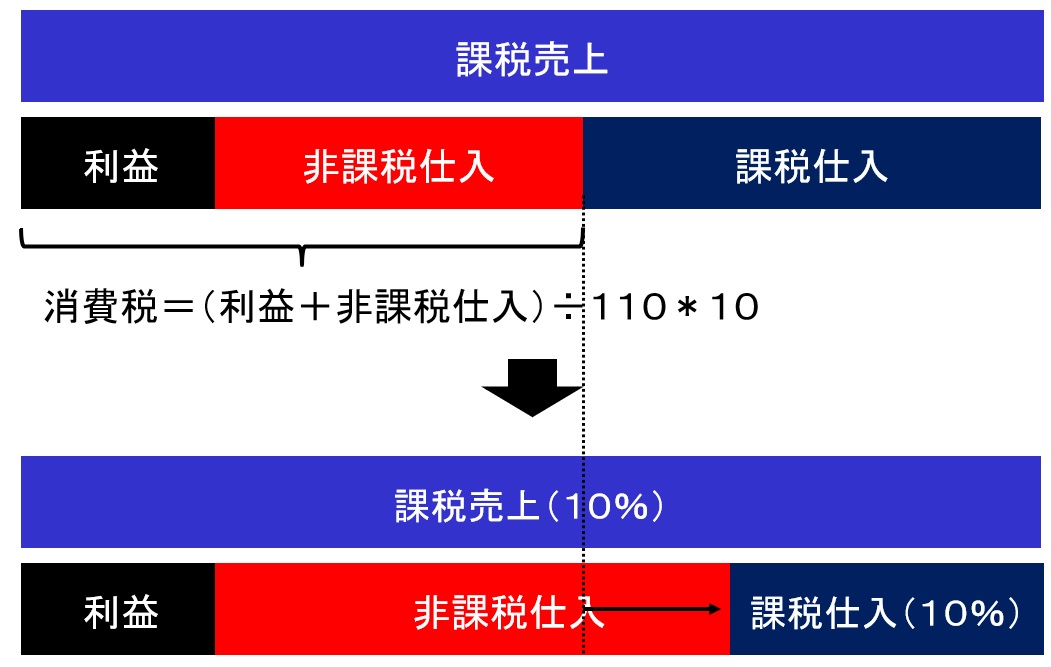 課税売上

利益

非課税仕入

課税仕入

消費税＝（利益＋非課税仕入）÷110＊10

課税売上（10%）

利益

非課税仕入

課税仕入（10%）